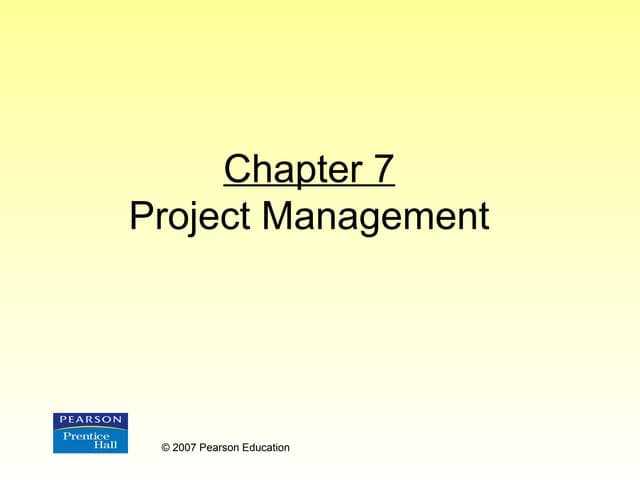 Chapter 7
Project Management

PEARSON
Prentice Hall

© 2007 Pearson Education